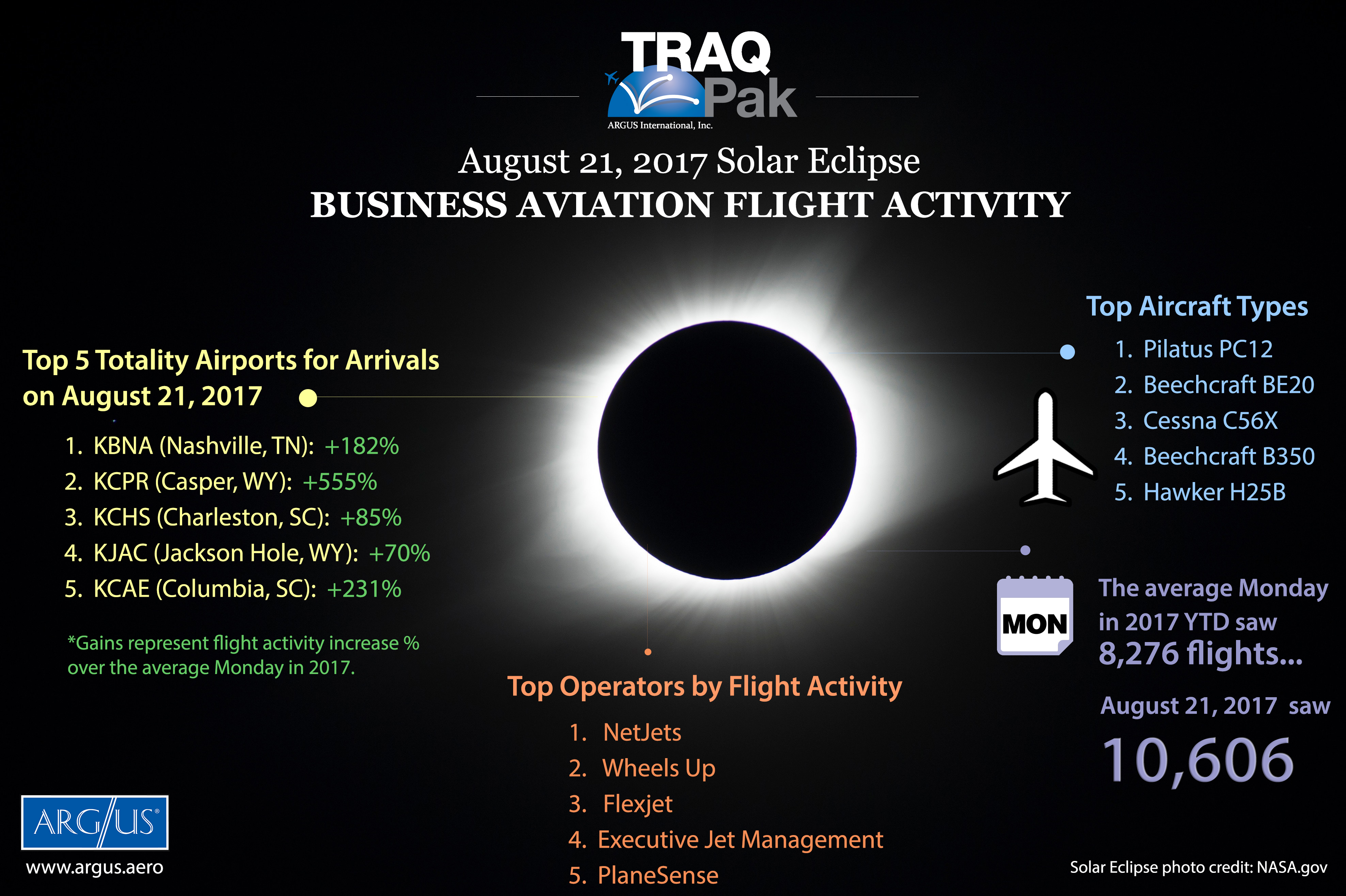 TRAQ Pak
ARGUS International, Inc.

August 21, 2017 Solar Eclipse
BUSINESS AVIATION FLIGHT ACTIVITY

Top 5 Totality Airports for Arrivals on August 21, 2017

1. KBNA (Nashville, TN): +182%
2. KCPR (Casper, WY): +555%
3. KCHS (Charleston, SC): +85%
4. KJAC (Jackson Hole, WY): +70%
5. KCAE (Columbia, SC): +231%

*Gains represent flight activity increase % over the average Monday in 2017.

Top Aircraft Types

1. Pilatus PC12
2. Beechcraft BE20
3. Cessna C56X
4. Beechcraft B350
5. Hawker H25B

MON

The average Monday in 2017 YTD saw 8,276 flights...

August 21, 2017 saw

10,606

Top Operators by Flight Activity

1. NetJets
2. Wheels Up
3. Flexjet
4. Executive Jet Management
5. PlaneSense

ARG/US
www.argus.aero

Solar Eclipse photo credit: NASA.gov